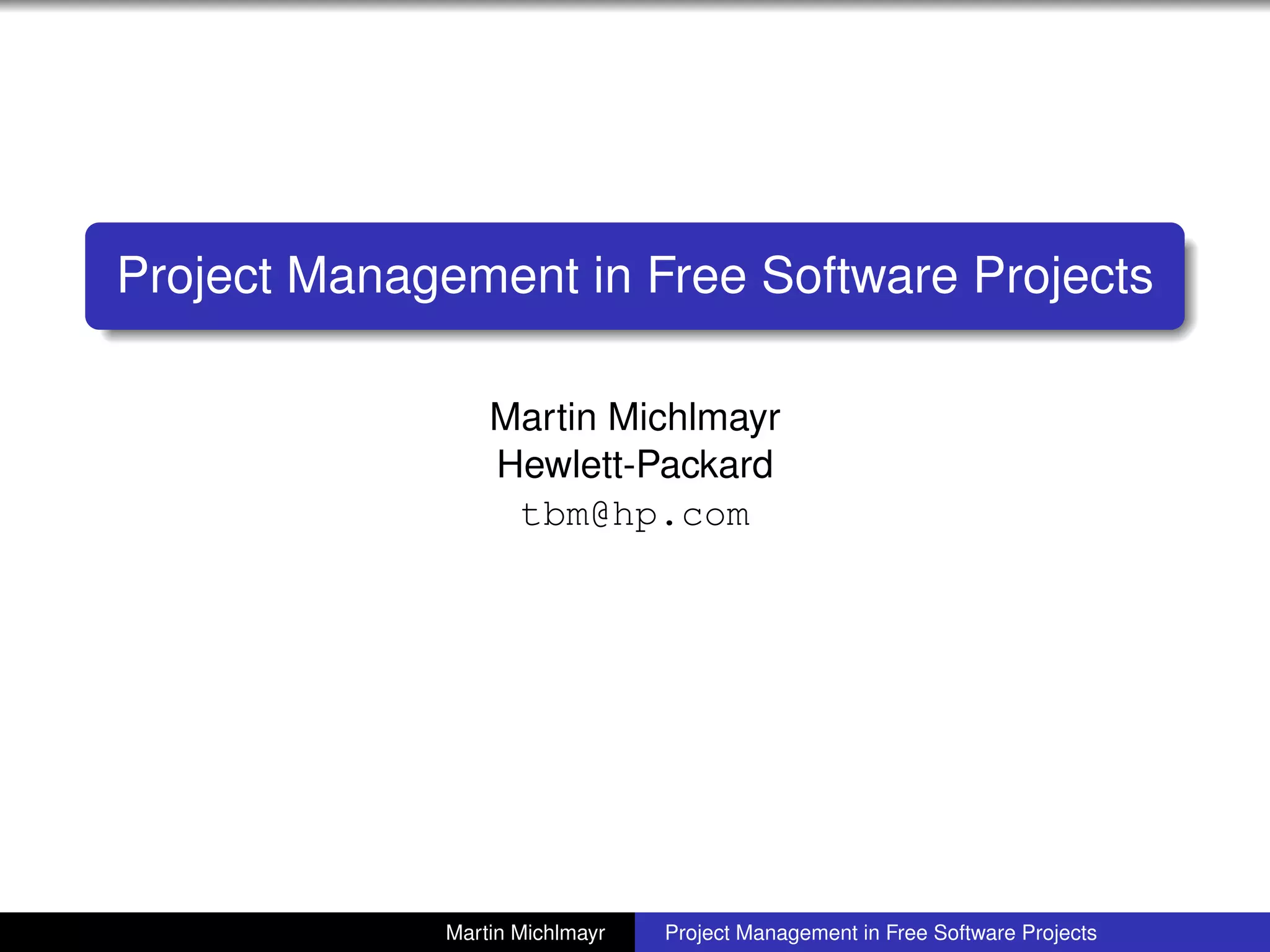 Project Management in Free Software Projects

Martin Michlmayr
Hewlett-Packard
tbm@hp.com

Martin Michlmayr Project Management in Free Software Projects